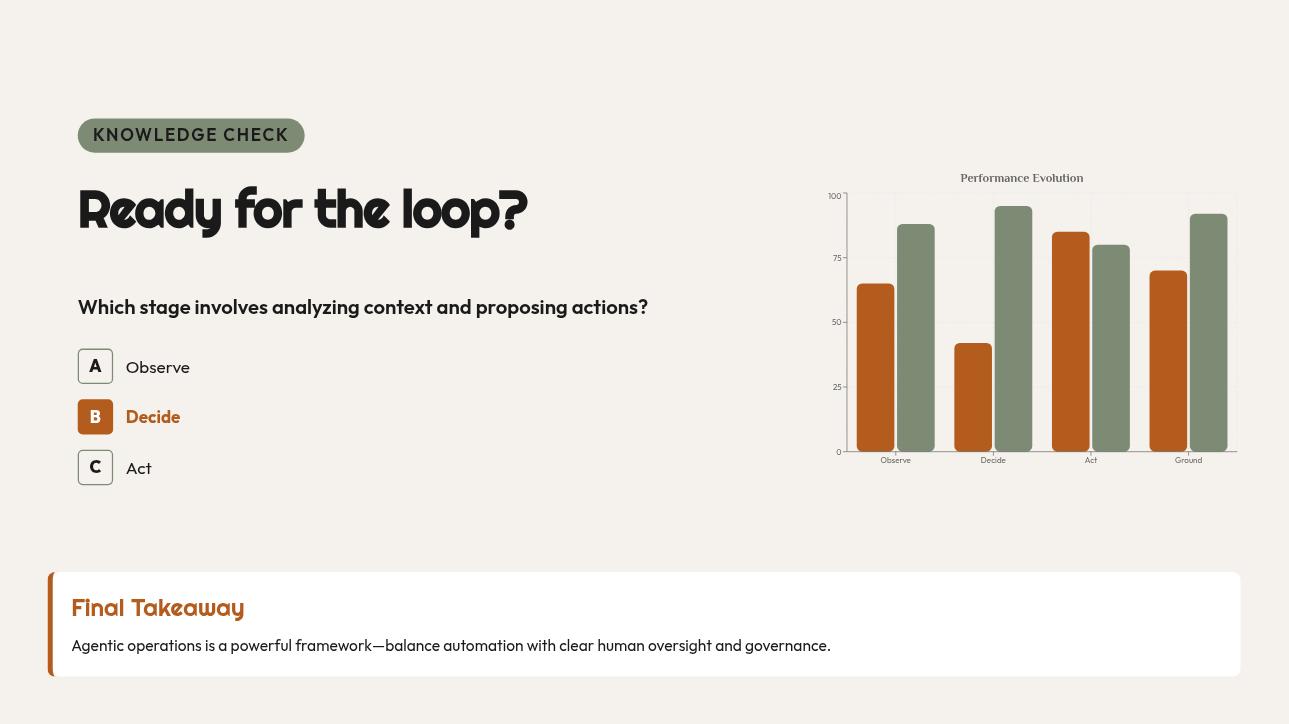 KNOWLEDGE CHECK

Ready for the loop?

Which stage involves analyzing context and proposing actions?

A Observe

B Decide

C Act

Performance Evolution

100
75
50
25
0

Observe Decide Act Ground

Final Takeaway

Agentic operations is a powerful framework—balance automation with clear human oversight and governance.